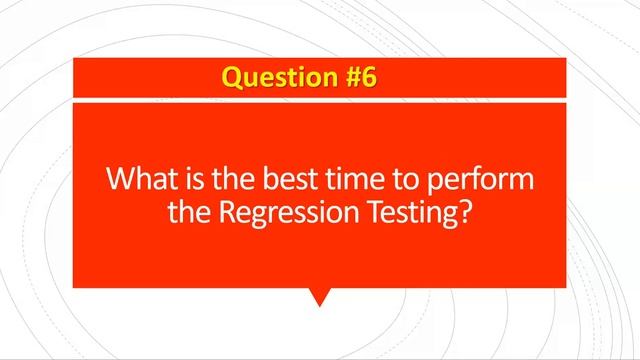 Question #6

What is the best time to perform the Regression Testing?